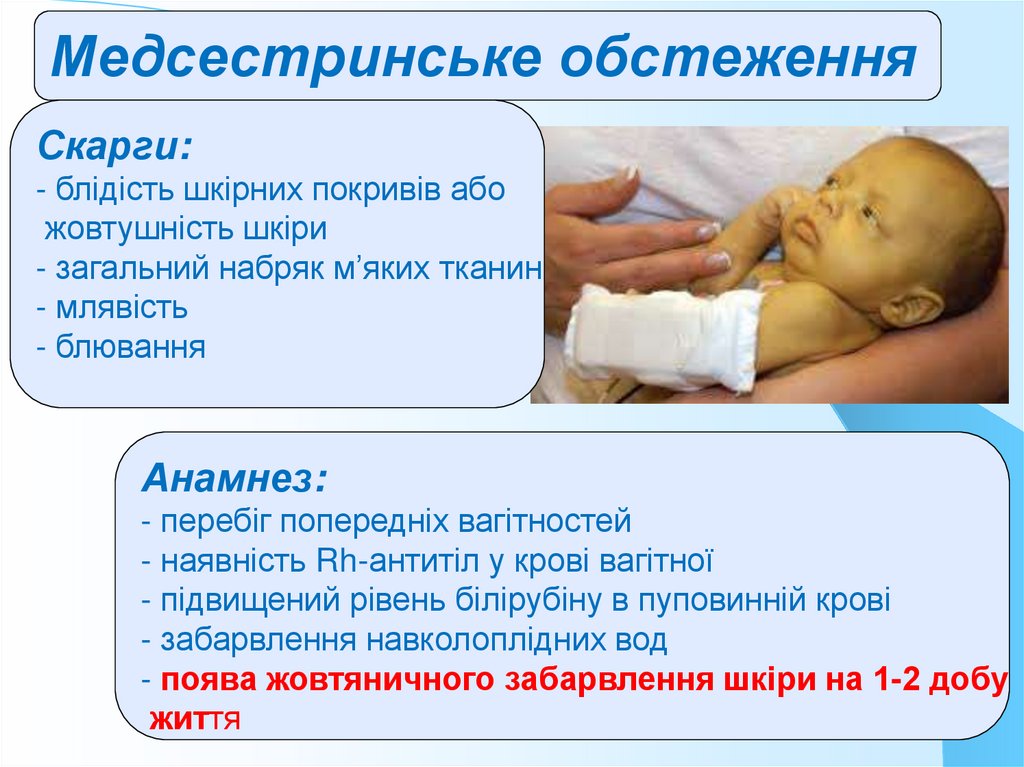 Медсестринське обстеження

Скарги:
- блідість шкірних покривів або жовтушність шкіри
- загальний набряк м'яких тканин
- млявість
- блювання

Анамнез:
- перебіг попередніх вагітностей
- наявність Rh-антитіл у крові вагітної
- підвищений рівень білірубіну в пуповинній крові
- забарвлення навколоплідних вод
- поява жовтяничного забарвлення шкіри на 1-2 добу життя